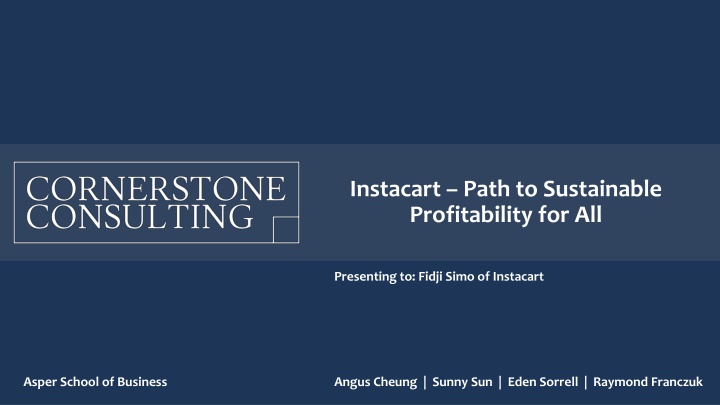 CORNERSTONE CONSULTING

Instacart – Path to Sustainable Profitability for All

Presenting to: Fidji Simo of Instacart

Asper School of Business

Angus Cheung | Sunny Sun | Eden Sorrell | Raymond Franczuk